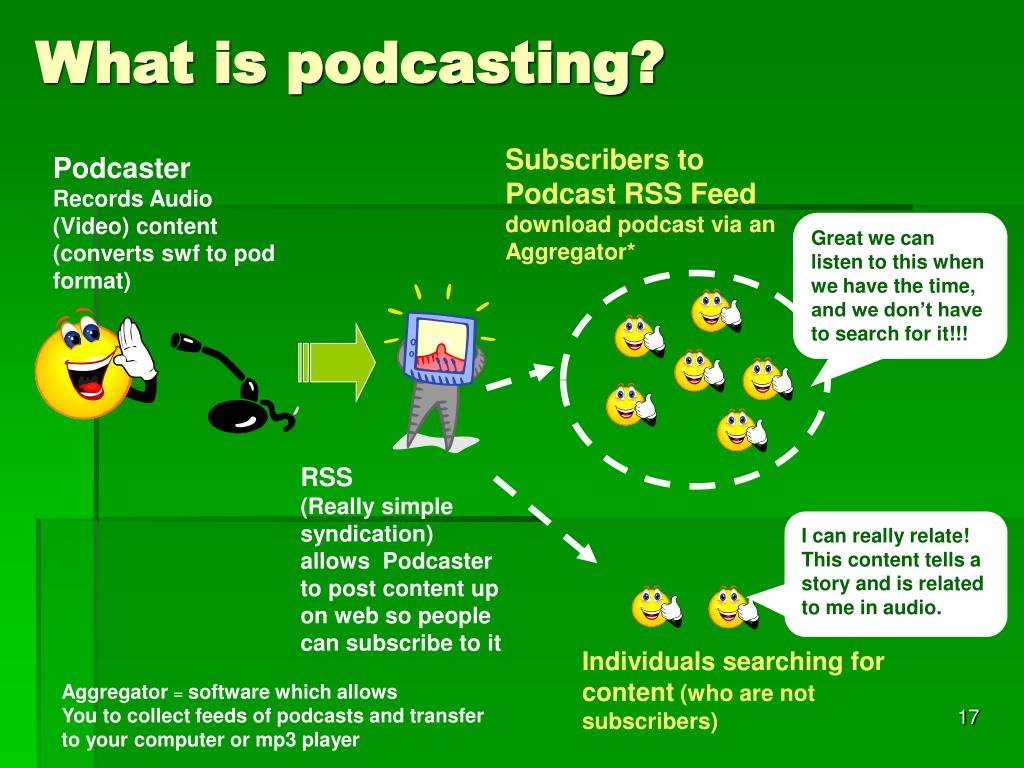 What is podcasting?

Podcaster
Records Audio (Video) content (converts swf to pod format)

Subscribers to Podcast RSS Feed
download podcast via an Aggregator*

Great we can listen to this when we have the time, and we don't have to search for it!!!

RSS
(Really simple syndication) allows Podcaster to post content up on web so people can subscribe to it

I can really relate! This content tells a story and is related to me in audio.

Individuals searching for content (who are not subscribers)

Aggregator = software which allows
You to collect feeds of podcasts and transfer to your computer or mp3 player

17